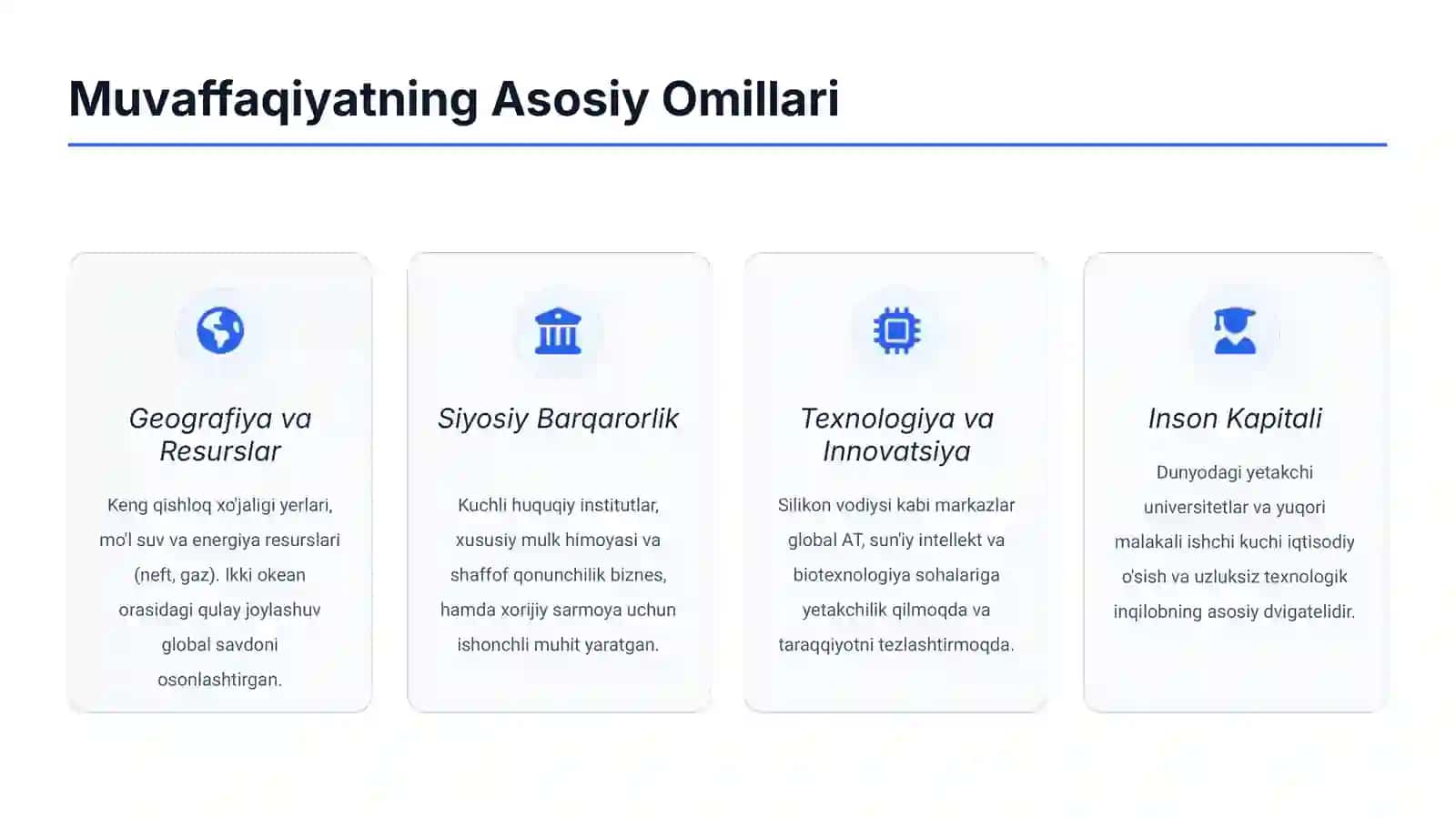 Muvaffaqiyatning Asosiy Omillari

Geografiya va Resurslar

Keng qishloq xo'jaligi yerlari, mo'l suv va energiya resurslari (neft, gaz). Ikki okean orasidagi qulay joylashuv global savdoni osonlashtirgan.

Siyosiy Barqarorlik

Kuchli huquqiy institutlar, xususiy mulk himoyasi va shaffof qonunchilik biznes, hamda xorijiy sarmoya uchun ishonchli muhit yaratgan.

Texnologiya va Innovatsiya

Silikon vodiysi kabi markazlar global AT, sun'iy intellekt va biotexnologiya sohalariga yetakchilik qilmoqda va taraqqiyotni tezlashtirmoqda.

Inson Kapitali

Dunyodagi yetakchi universitetlar va yuqori malakali ishchi kuchi iqtisodiy o'sish va uzluksiz texnologik inqilobning asosiy dvigatelidir.